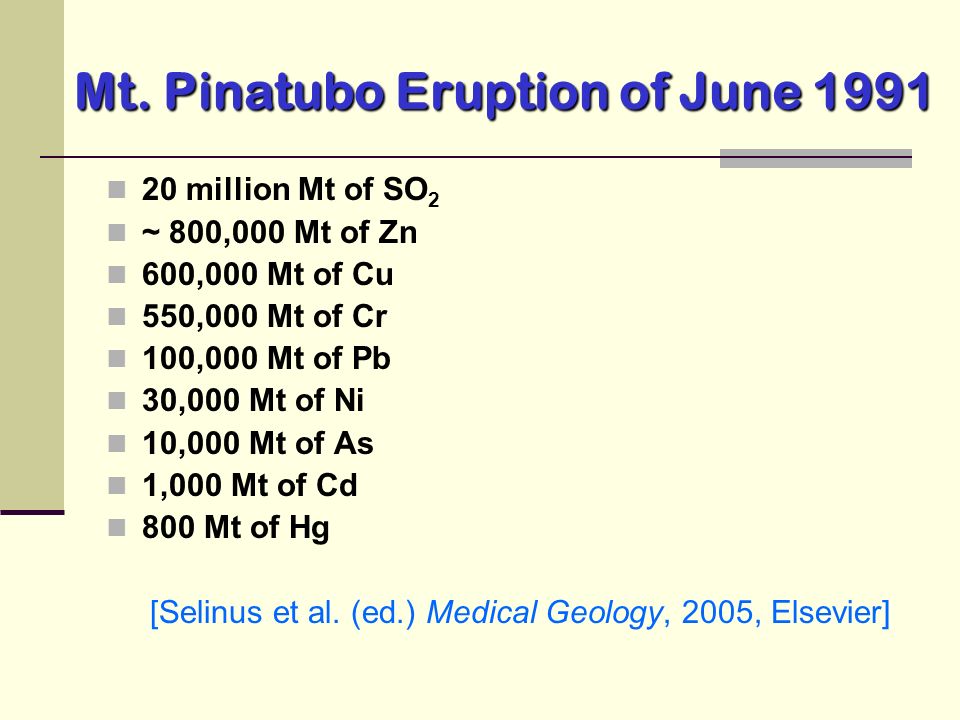 Mt. Pinatubo Eruption of June 1991

- 20 million Mt of $SO_2$
- ~ 800,000 Mt of Zn
- 600,000 Mt of Cu
- 550,000 Mt of Cr
- 100,000 Mt of Pb
- 30,000 Mt of Ni
- 10,000 Mt of As
- 1,000 Mt of Cd
- 800 Mt of Hg

[Selinus et al. (ed.) Medical Geology, 2005, Elsevier]